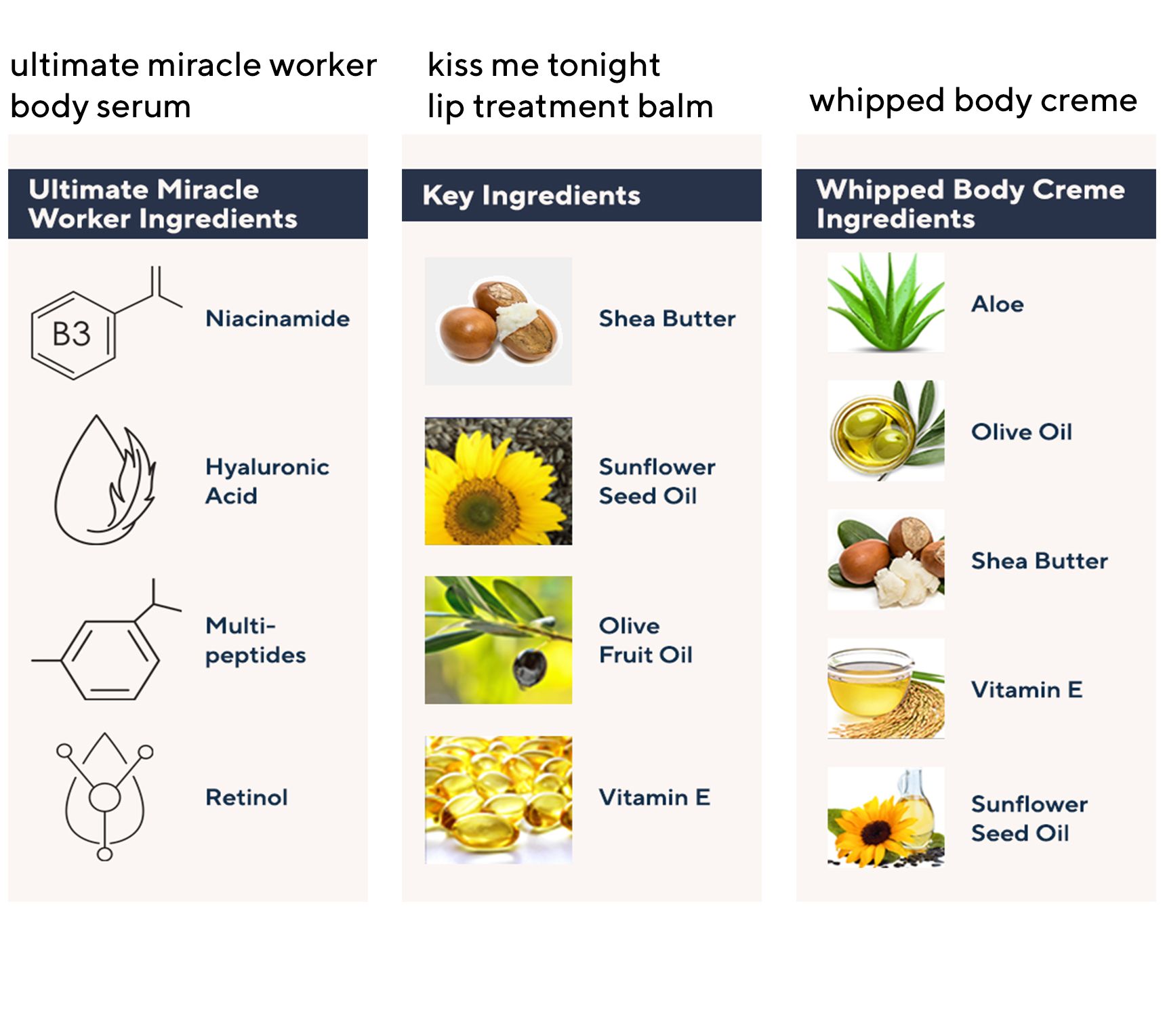 ultimate miracle worker body serum

Ultimate Miracle Worker Ingredients

B3

Niacinamide

Hyaluronic Acid

Multi-peptides

Retinol

kiss me tonight lip treatment balm

Key Ingredients

Shea Butter

Sunflower Seed Oil

Olive Fruit Oil

Vitamin E

whipped body creme

Whipped Body Creme Ingredients

Aloe

Olive Oil

Shea Butter

Vitamin E

Sunflower Seed Oil